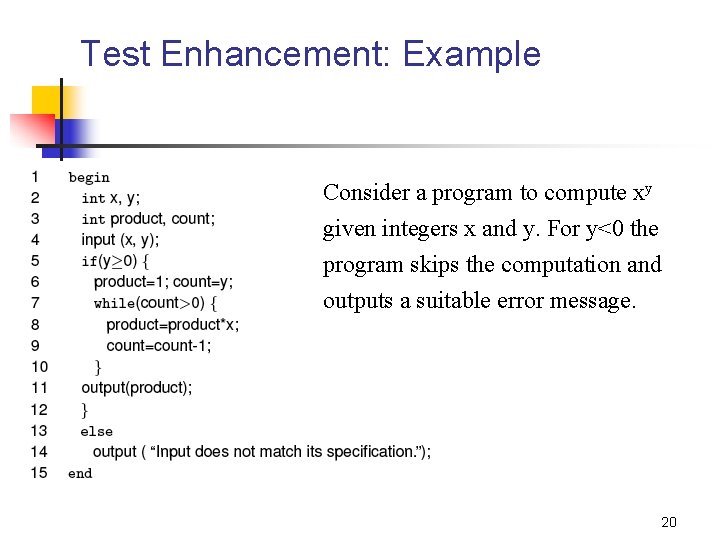 Test Enhancement: Example

1 begin
2 int x, y;
3 int product, count;
4 input (x, y);
5 if(y$\geq$0) {
6 product=1; count=y;
7 while(count>0) {
8 product=product*x;
9 count=count-1;
10 }
11 output(product);
12 }
13 else
14 output ( “Input does not match its specification.”);
15 end

Consider a program to compute $x^y$ given integers x and y. For y<0 the program skips the computation and outputs a suitable error message.

20